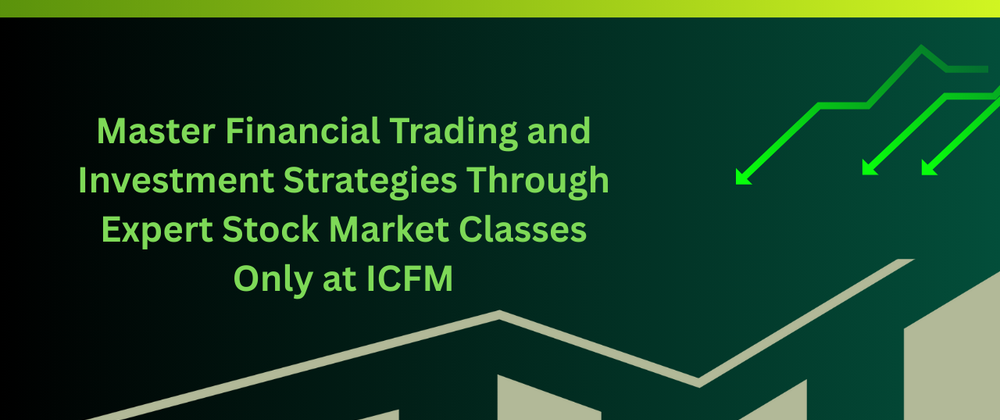 Master Financial Trading and Investment Strategies Through Expert Stock Market Classes Only at ICFM